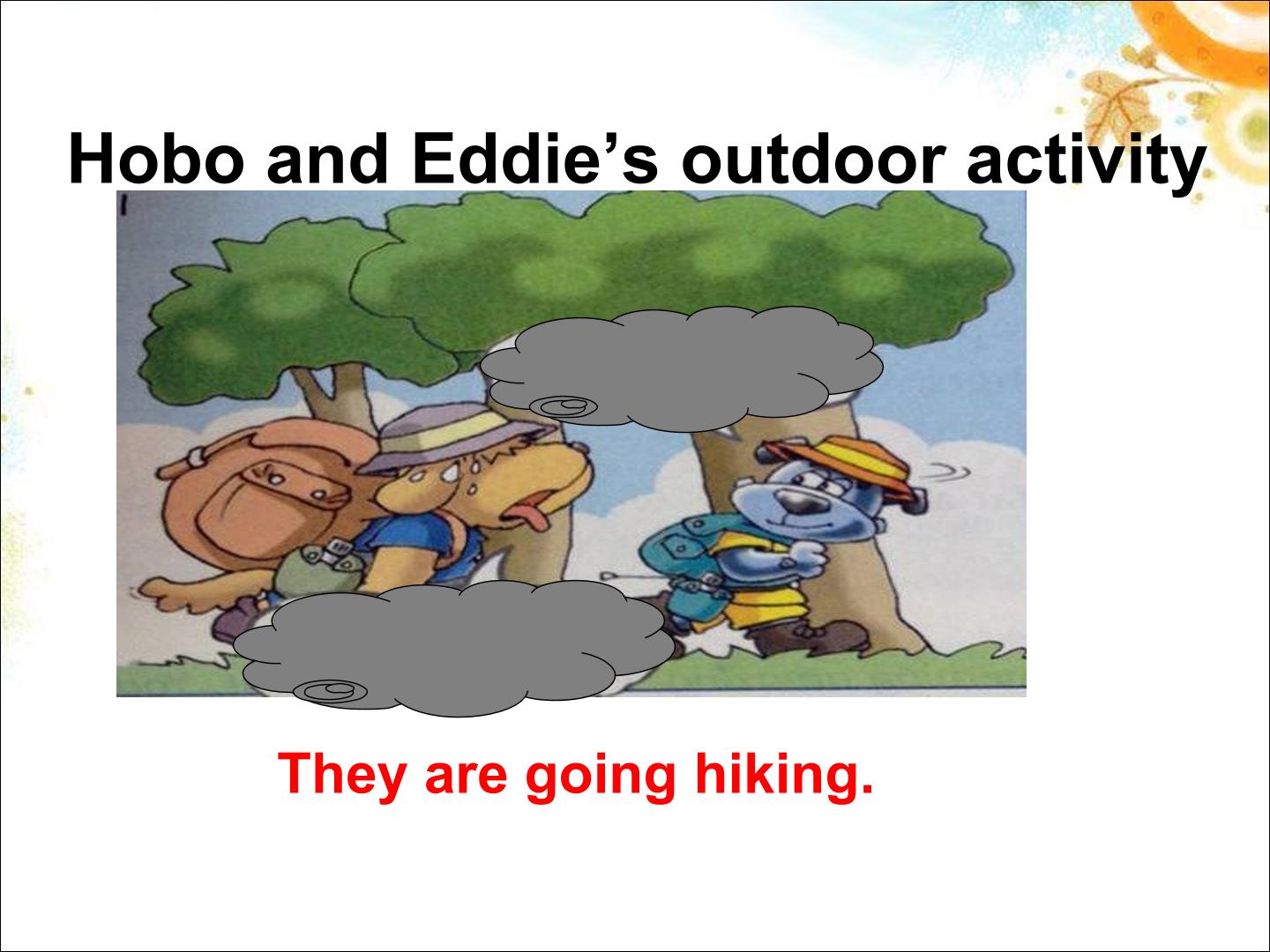 Hobo and Eddie’s outdoor activity

They are going hiking.